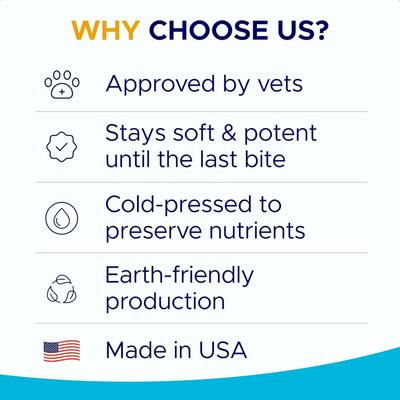 WHY CHOOSE US?

Approved by vets

Stays soft & potent until the last bite

Cold-pressed to preserve nutrients

Earth-friendly production

Made in USA